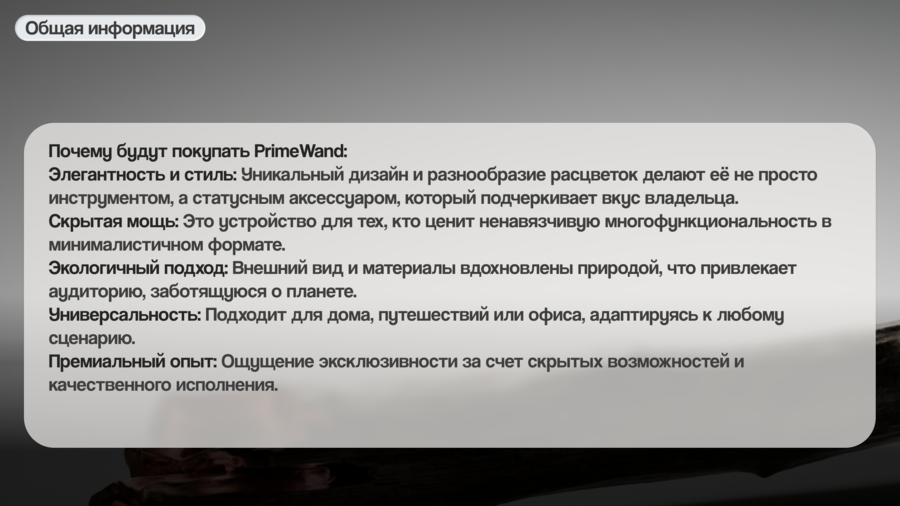 Общая информация

Почему будут покупать PrimeWand:
Элегантность и стиль: Уникальный дизайн и разнообразие расцветок делают её не просто инструментом, а статусным аксессуаром, который подчеркивает вкус владельца.
Скрытая мощь: Это устройство для тех, кто ценит ненавязчивую многофункциональность в минималистичном формате.
Экологичный подход: Внешний вид и материалы вдохновлены природой, что привлекает аудиторию, заботящуюся о планете.
Универсальность: Подходит для дома, путешествий или офиса, адаптируясь к любому сценарию.
Премиальный опыт: Ощущение эксклюзивности за счет скрытых возможностей и качественного исполнения.